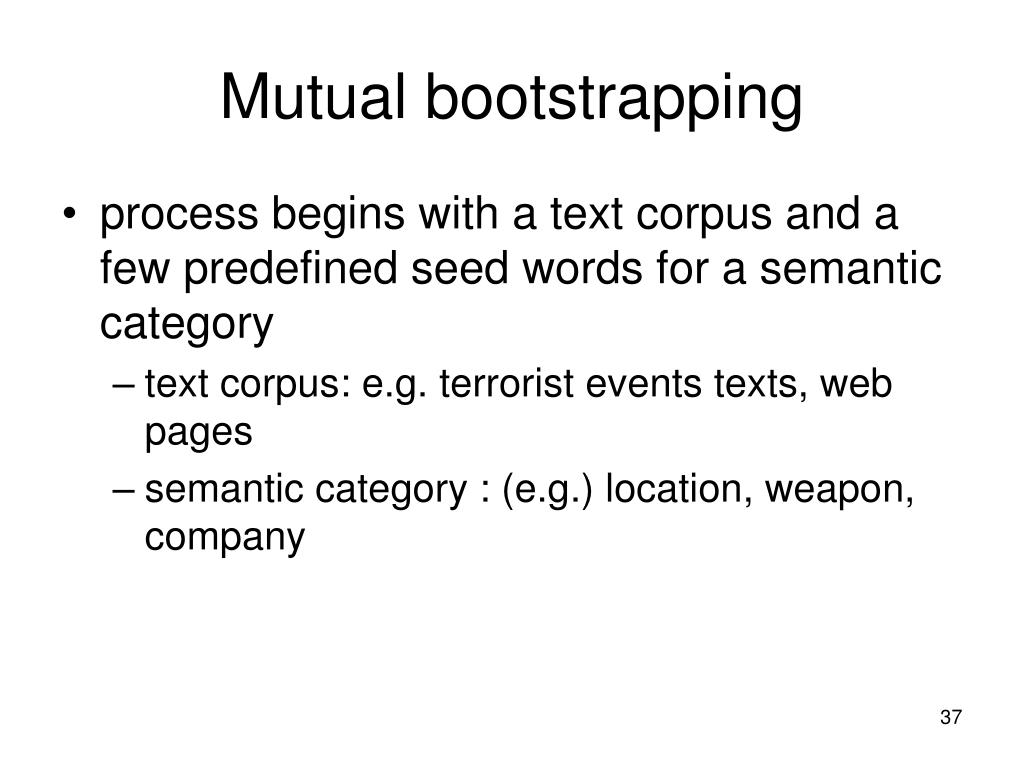 Mutual bootstrapping

• process begins with a text corpus and a few predefined seed words for a semantic category
– text corpus: e.g. terrorist events texts, web pages
– semantic category : (e.g.) location, weapon, company

37